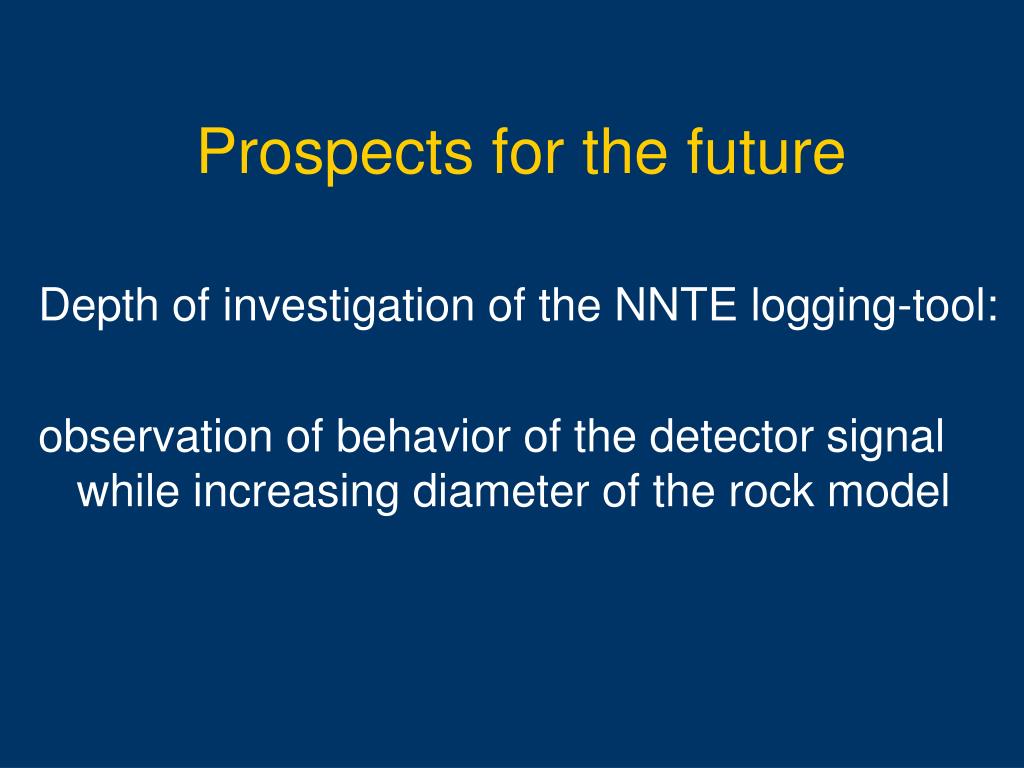 Prospects for the future

Depth of investigation of the NNTE logging-tool:

observation of behavior of the detector signal while increasing diameter of the rock model